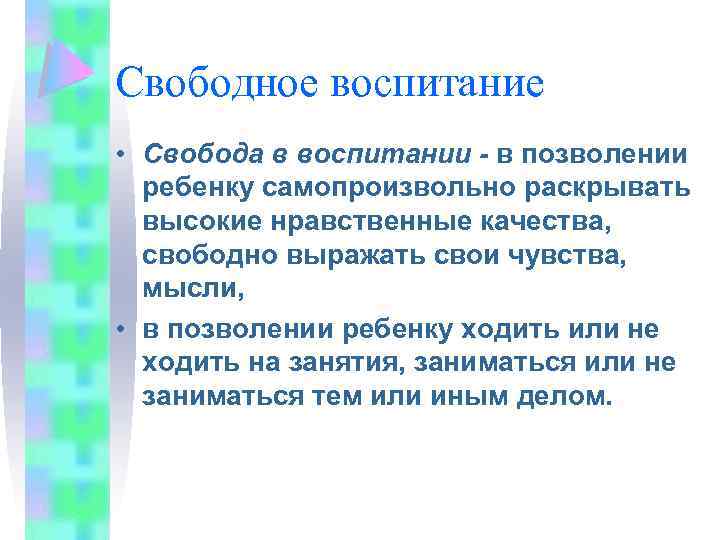 Свободное воспитание

• Свобода в воспитании - в позволении ребенку самопроизвольно раскрывать высокие нравственные качества, свободно выражать свои чувства, мысли,

• в позволении ребенку ходить или не ходить на занятия, заниматься или не заниматься тем или иным делом.